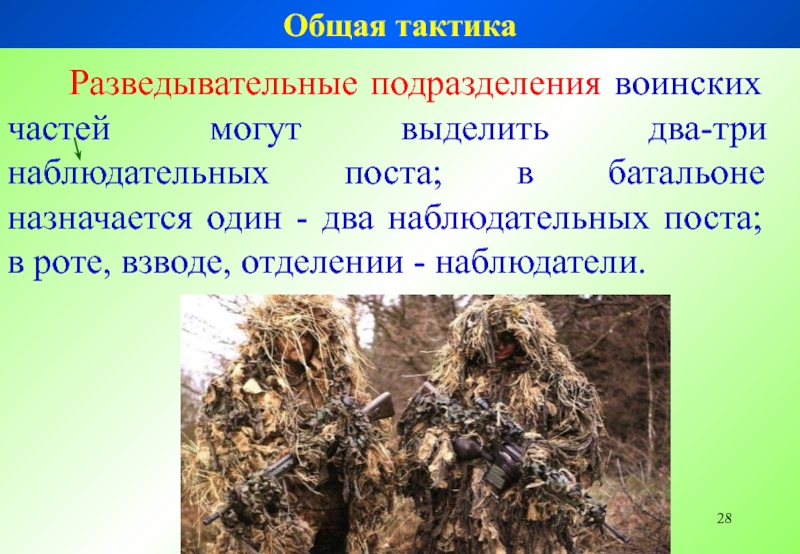 Общая тактика

Разведывательные подразделения воинских частей могут выделить два-три наблюдательных поста; в батальоне назначается один - два наблюдательных поста; в роте, взводе, отделении - наблюдатели.

28